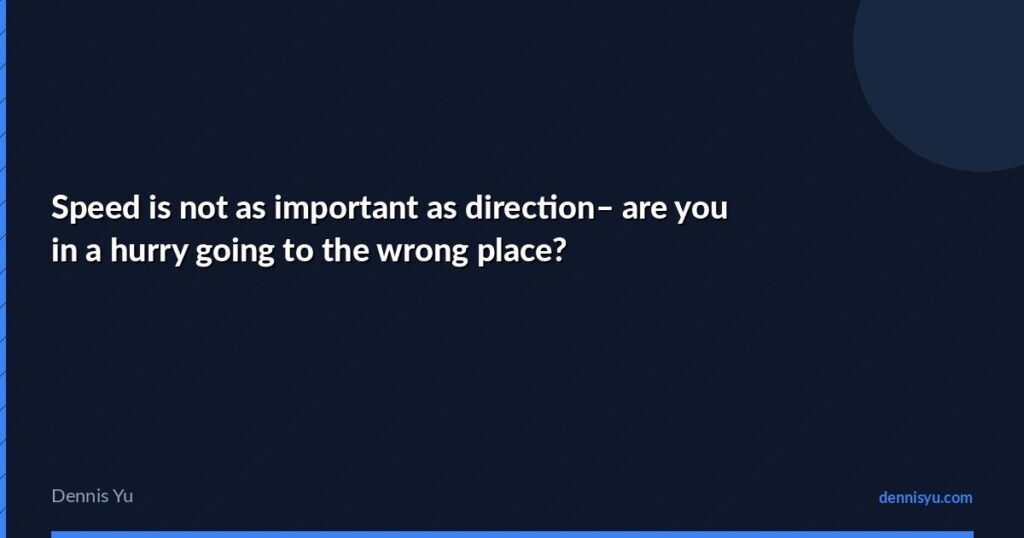 Speed is not as important as direction– are you in a hurry going to the wrong place?

Dennis Yu

dennisyu.com